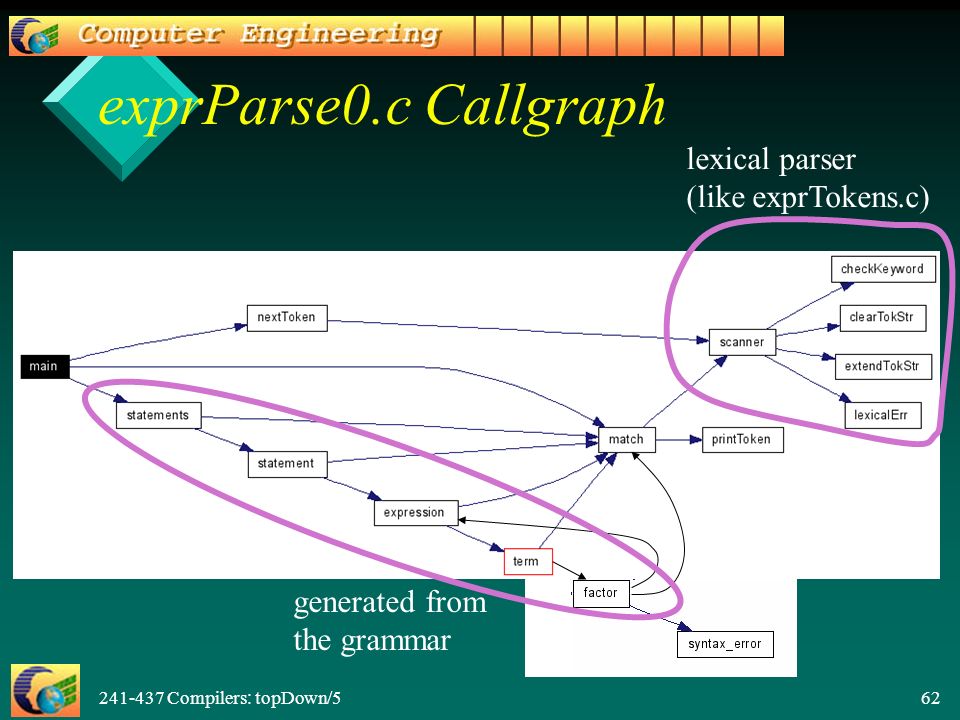 Computer Engineering

exprParse0.c Callgraph

lexical parser
(like exprTokens.c)

main
nextToken
statements
statement
expression
term
factor
match
printToken
scanner
checkKeyword
clearTokStr
extendTokStr
lexicalErr
syntax_error

generated from
the grammar

241-437 Compilers: topDown/5

62